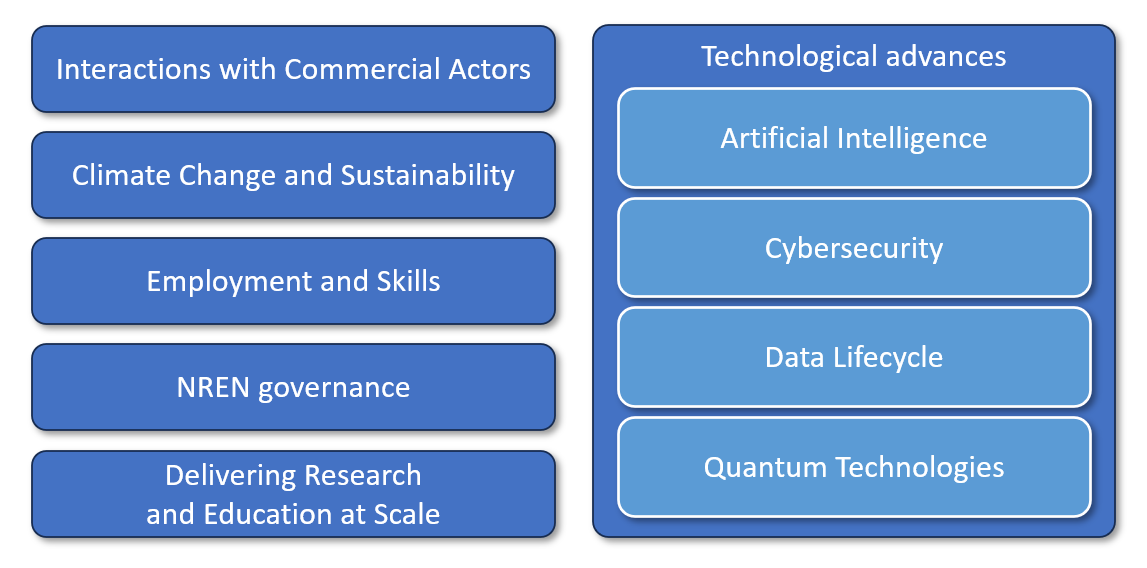 Interactions with Commercial Actors

Climate Change and Sustainability

Employment and Skills

NREN governance

Delivering Research and Education at Scale

Technological advances

Artificial Intelligence

Cybersecurity

Data Lifecycle

Quantum Technologies